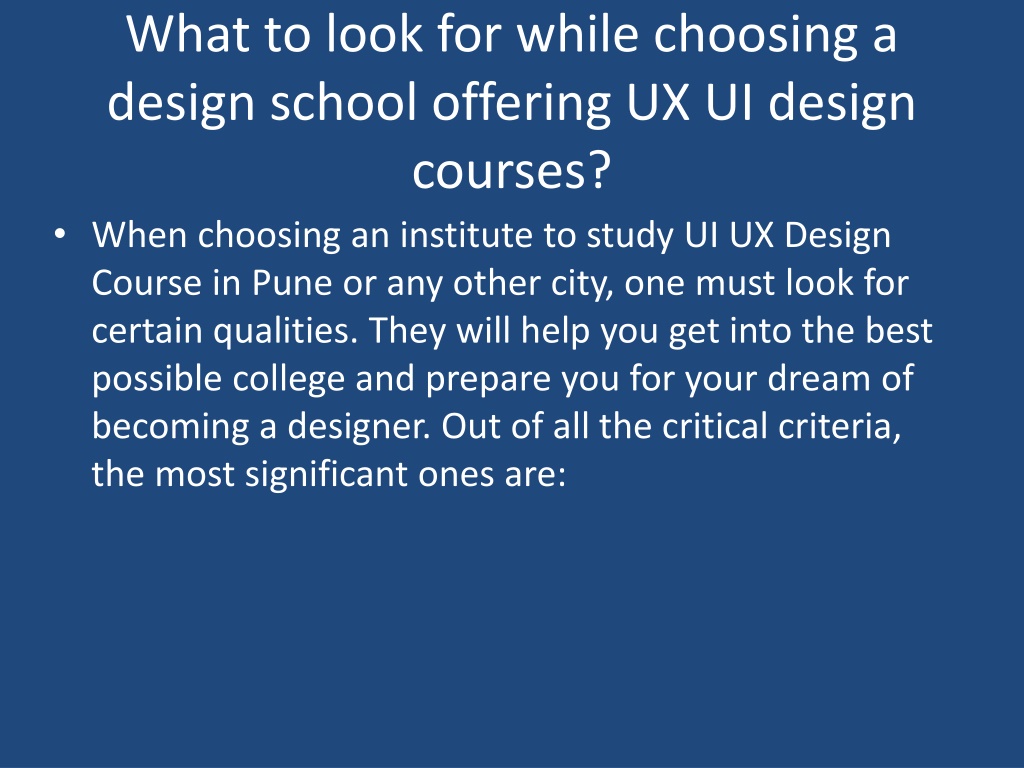 What to look for while choosing a design school offering UX UI design courses?

• When choosing an institute to study UI UX Design Course in Pune or any other city, one must look for certain qualities. They will help you get into the best possible college and prepare you for your dream of becoming a designer. Out of all the critical criteria, the most significant ones are: